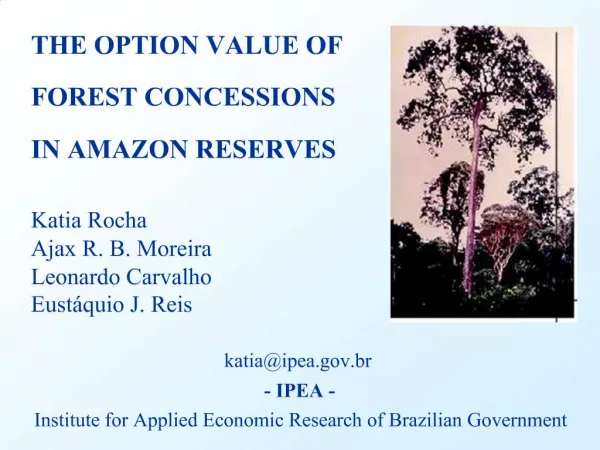 THE OPTION VALUE OF
FOREST CONCESSIONS
IN AMAZON RESERVES

Katia Rocha
Ajax R. B. Moreira
Leonardo Carvalho
Eustáquio J. Reis

katia@ipea.gov.br
- IPEA -
Institute for Applied Economic Research of Brazilian Government